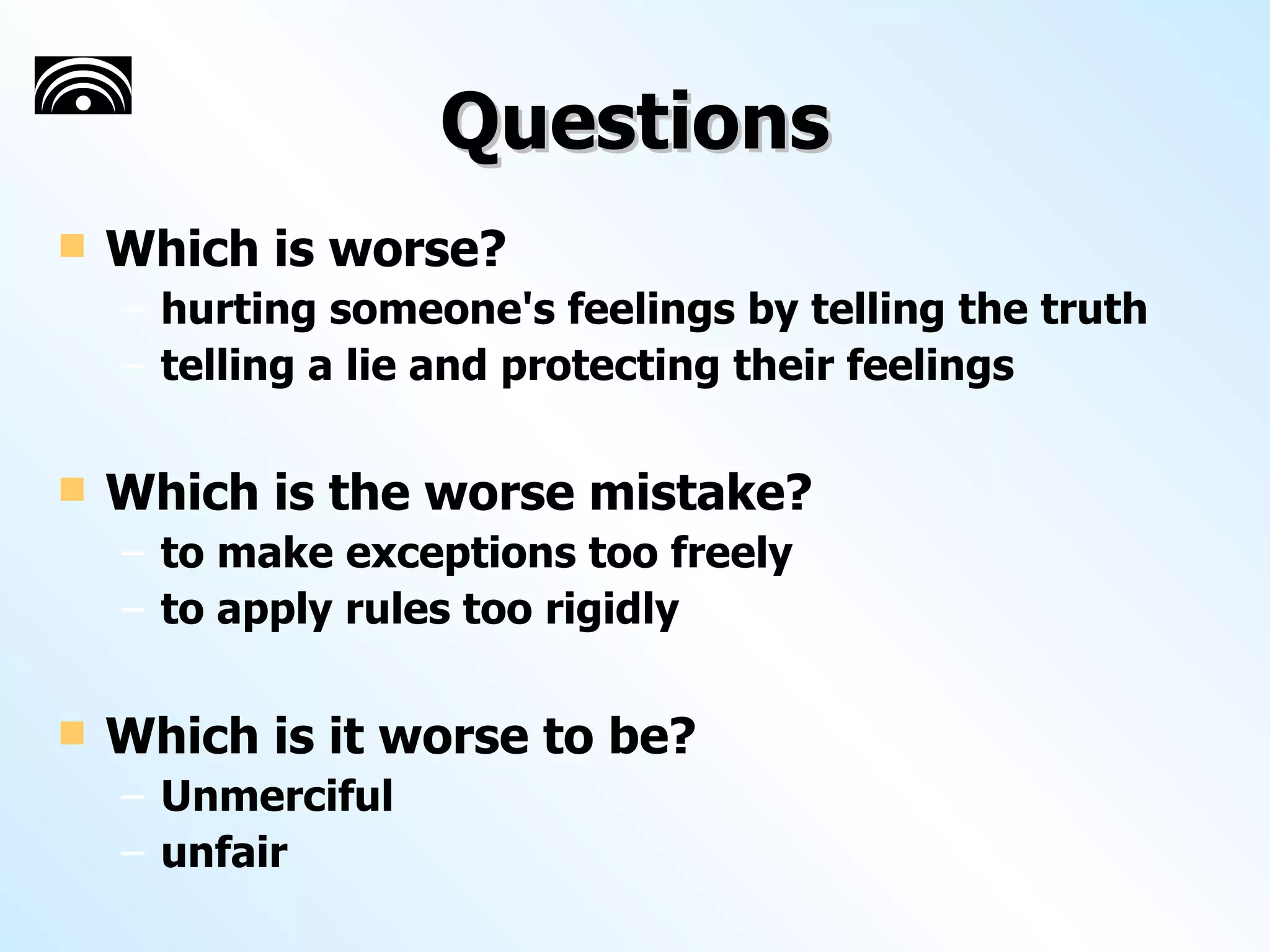 Questions

Which is worse?
– hurting someone's feelings by telling the truth
– telling a lie and protecting their feelings

Which is the worse mistake?
– to make exceptions too freely
– to apply rules too rigidly

Which is it worse to be?
– Unmerciful
– unfair